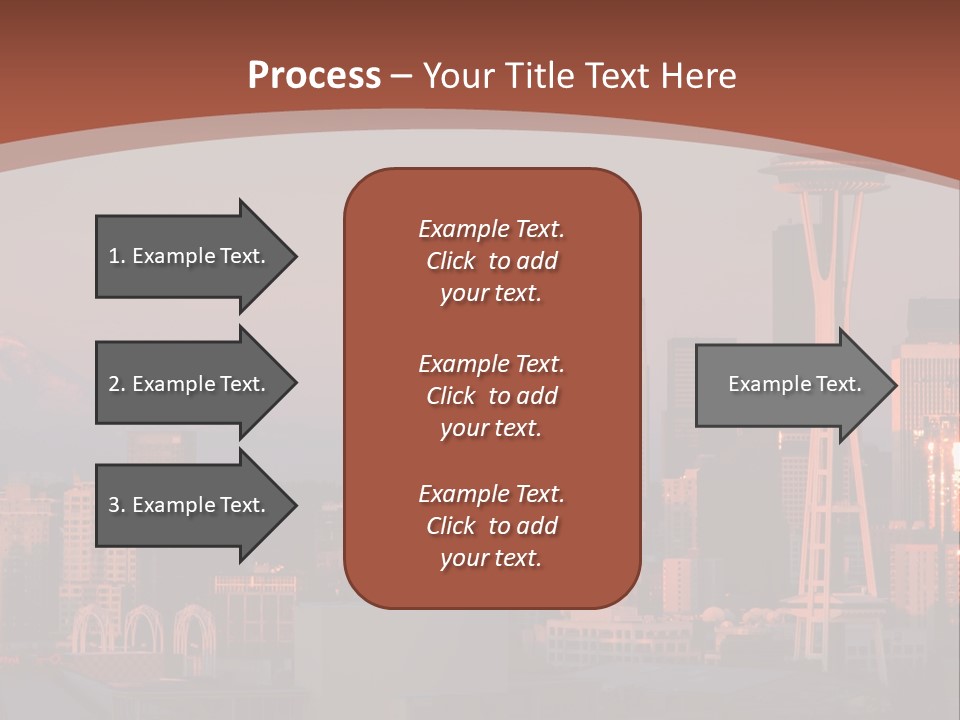 Process – Your Title Text Here

1. Example Text.

2. Example Text.

3. Example Text.

Example Text. Click to add your text.

Example Text. Click to add your text.

Example Text. Click to add your text.

Example Text.